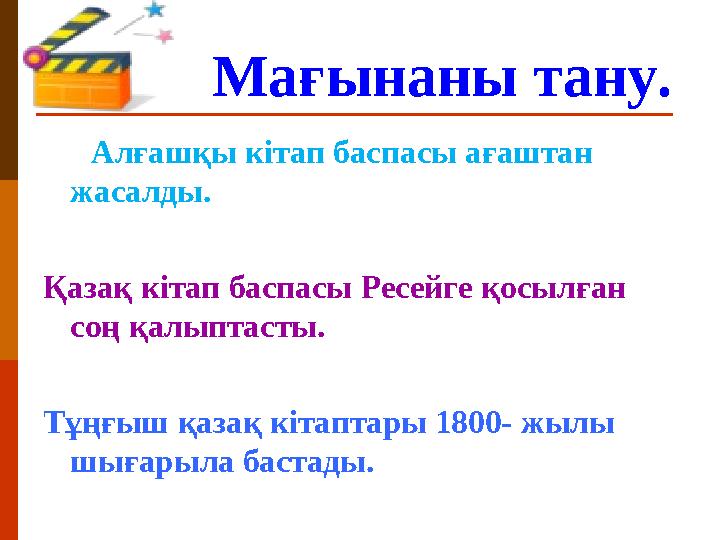 Мағынаны тану.

Алғашқы кітап баспасы ағаштан жасалды.

Қазақ кітап баспасы Ресейге қосылған соң қалыптасты.

Тұңғыш қазақ кітаптары 1800- жылы шығарыла бастады.